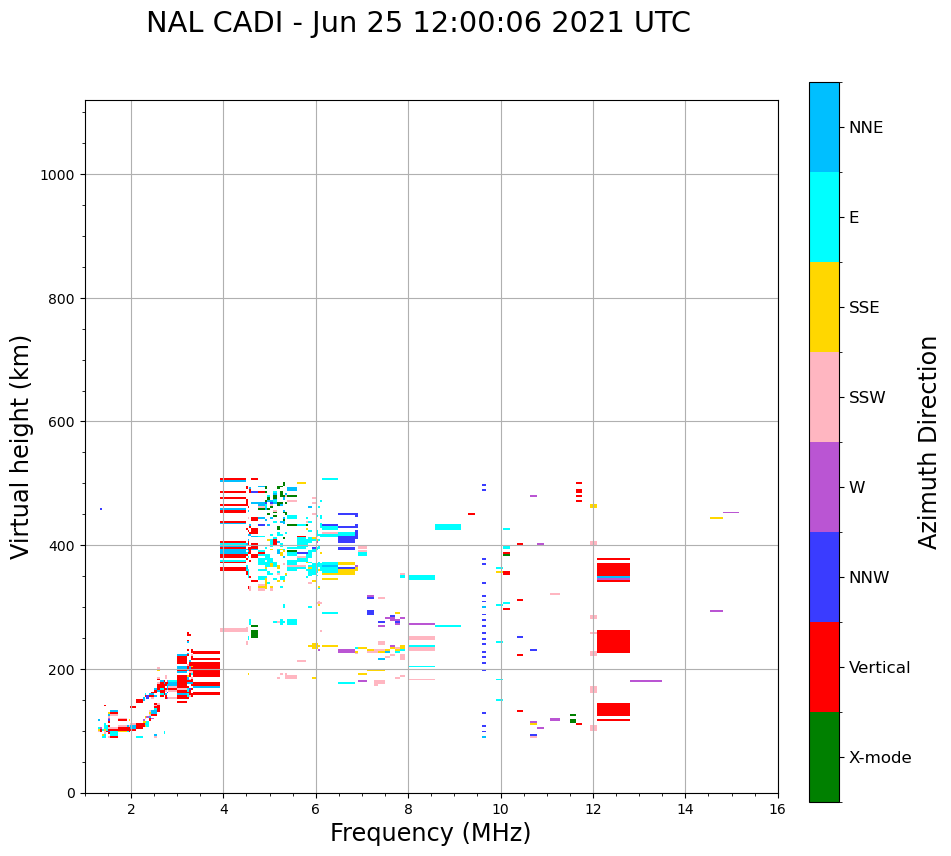 NAL CADI - Jun 25 12:00:06 2021 UTC

Virtual height (km)

1000
800
600
400
200
0

2
4
6
8
10
12
14
16

Frequency (MHz)

NNE
E
SSE
SSW
W
NNW
Vertical
X-mode

Azimuth Direction